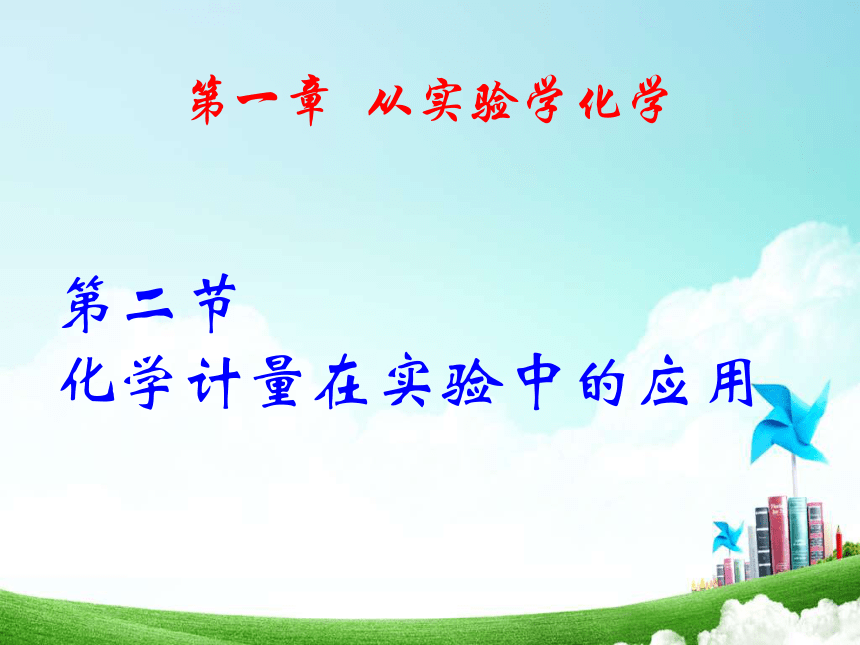 第一章 从实验学化学

第二节
化学计量在实验中的应用